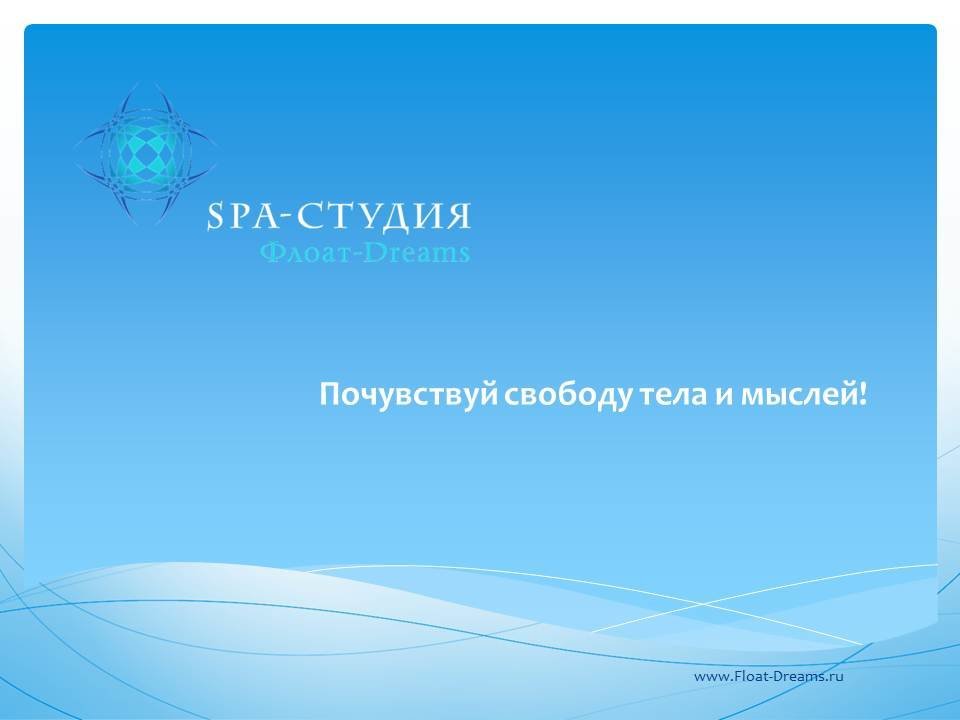 SPA-СТУДИЯ
Флоат-Dreams

Почувствуй свободу тела и мыслей!

www.Float-Dreams.ru